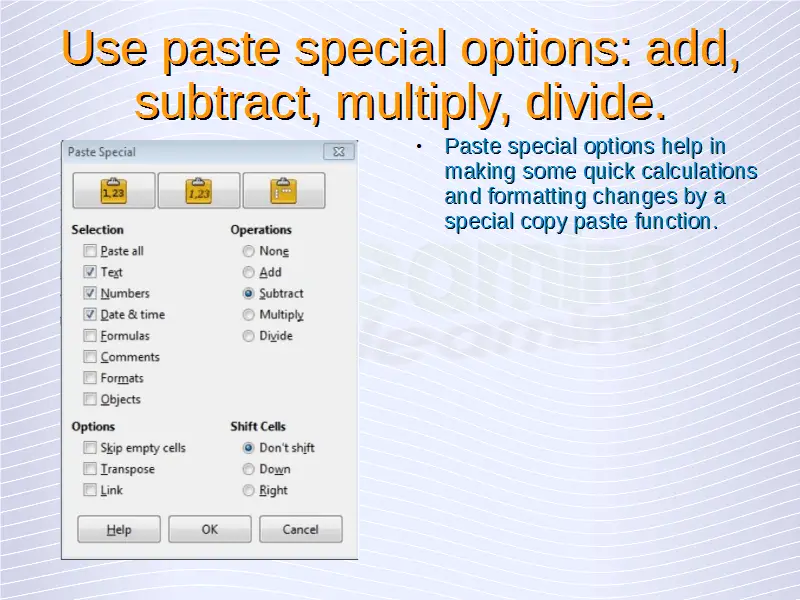 Use paste special options: add, subtract, multiply, divide.

Paste Special

1,23

1,23

Selection

Paste all

Text

Numbers

Date & time

Formulas

Comments

Formats

Objects

Operations

None

Add

Subtract

Multiply

Divide

Options

Skip empty cells

Transpose

Link

Shift Cells

Don't shift

Down

Right

Help

OK

Cancel

• Paste special options help in making some quick calculations and formatting changes by a special copy paste function.